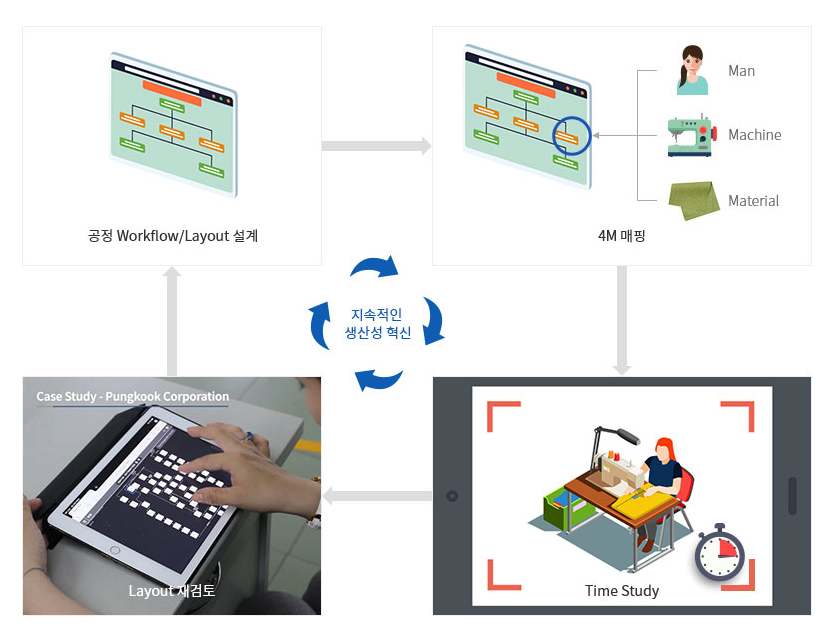 공정 Workflow/Layout 설계

Man

Machine

Material

4M 매핑

지속적인
생산성 혁신

Case Study - Pungkook Corporation

Layout 재검토

Time Study